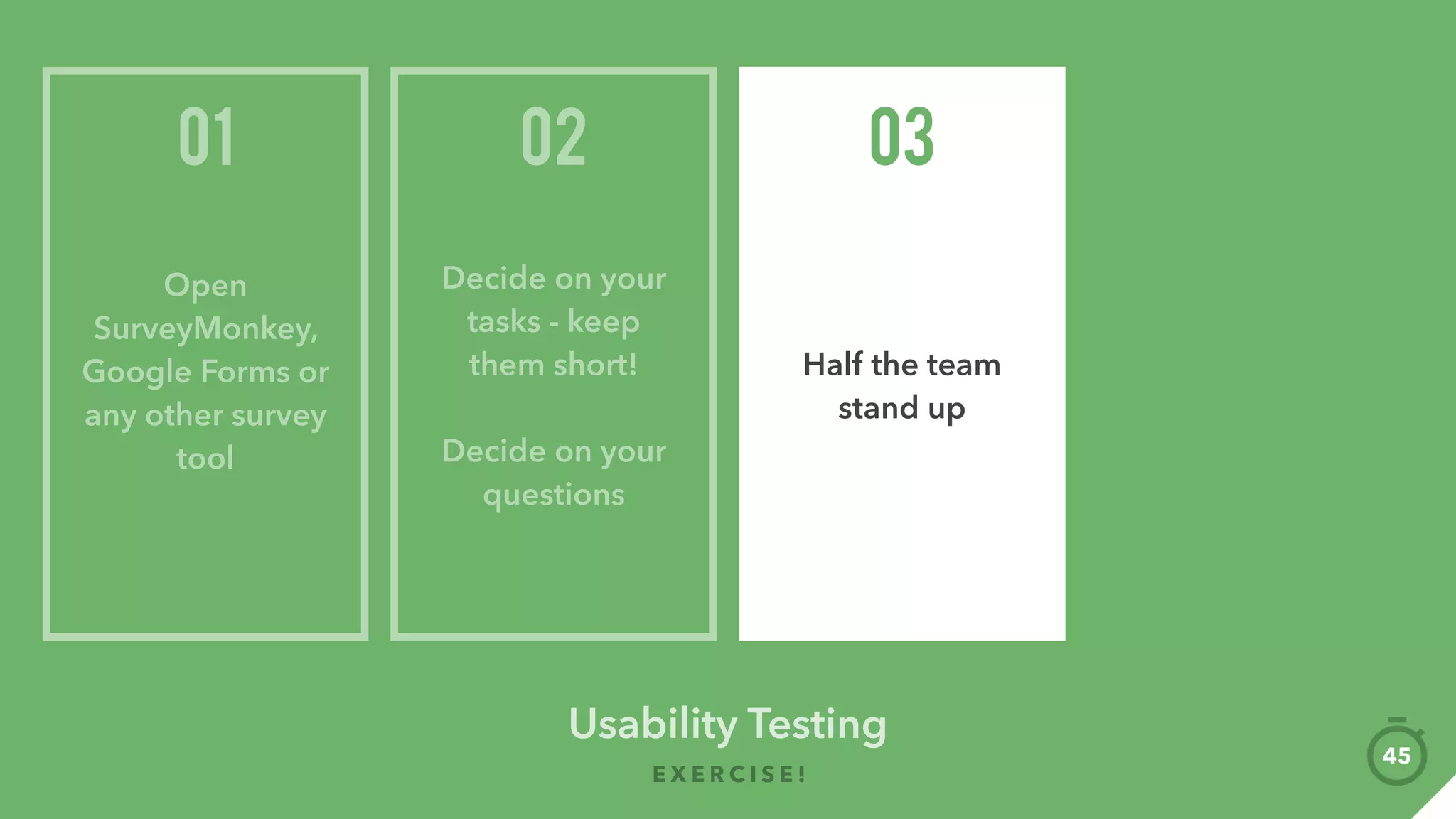 01

Open SurveyMonkey, Google Forms or any other survey tool

02

Decide on your tasks - keep them short!

Decide on your questions

03

Half the team stand up

Usability Testing

EXERCISE!

45